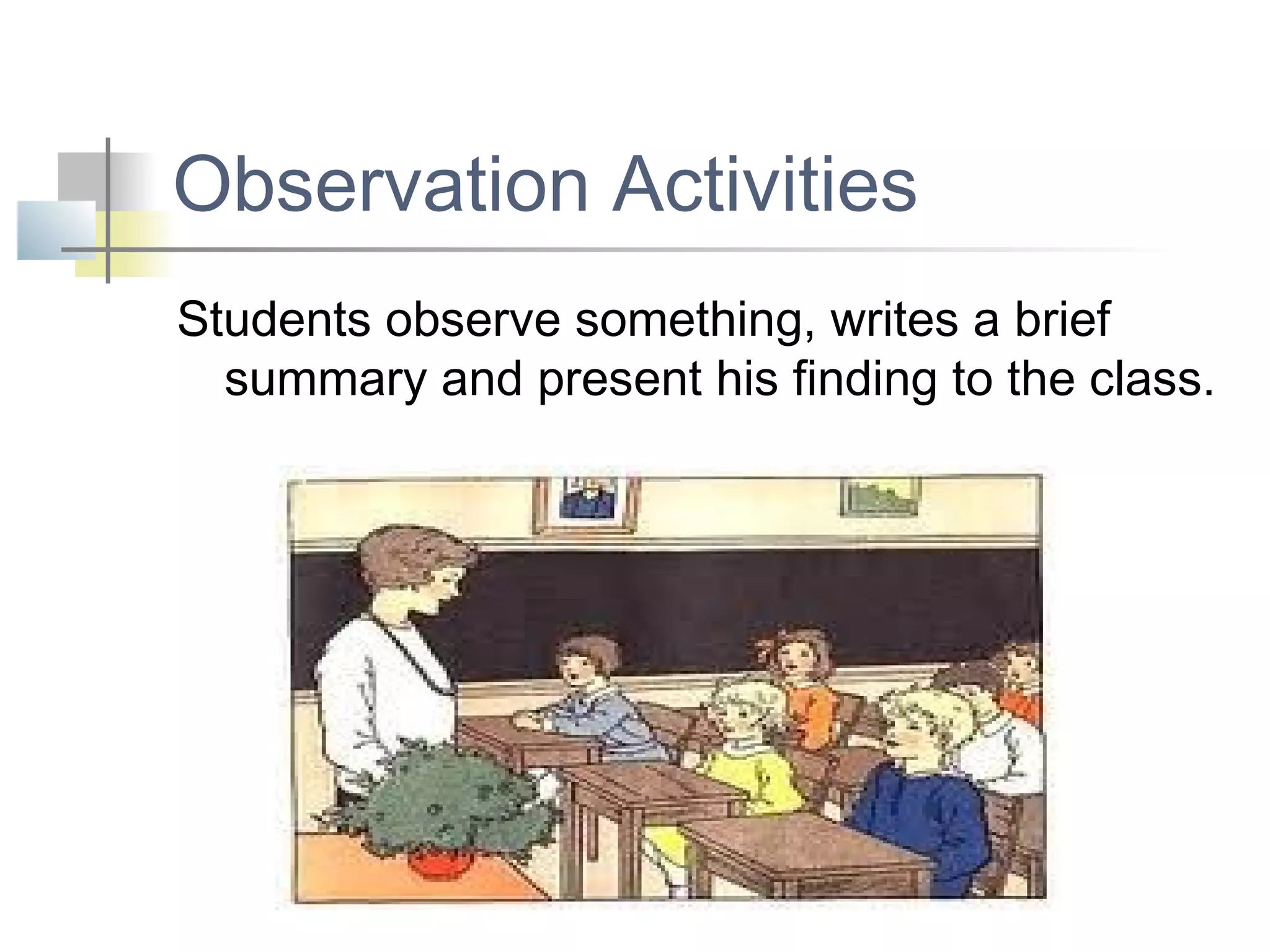 Observation Activities

Students observe something, writes a brief summary and present his finding to the class.